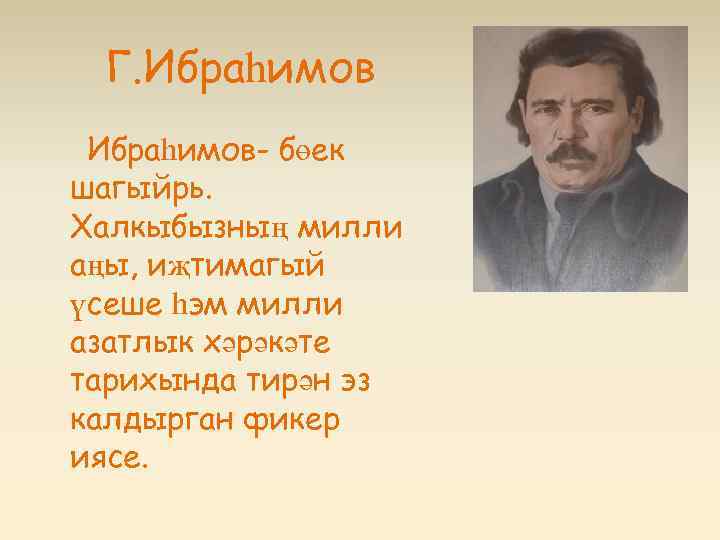 Г.Ибраһимов

Ибраһимов- бөек шагыйрь. Халкыбызның милли аңы, иҗтимагый үсеше һәм милли азатлык хәрәкәте тарихында тирән эз калдырган фикер иясе.